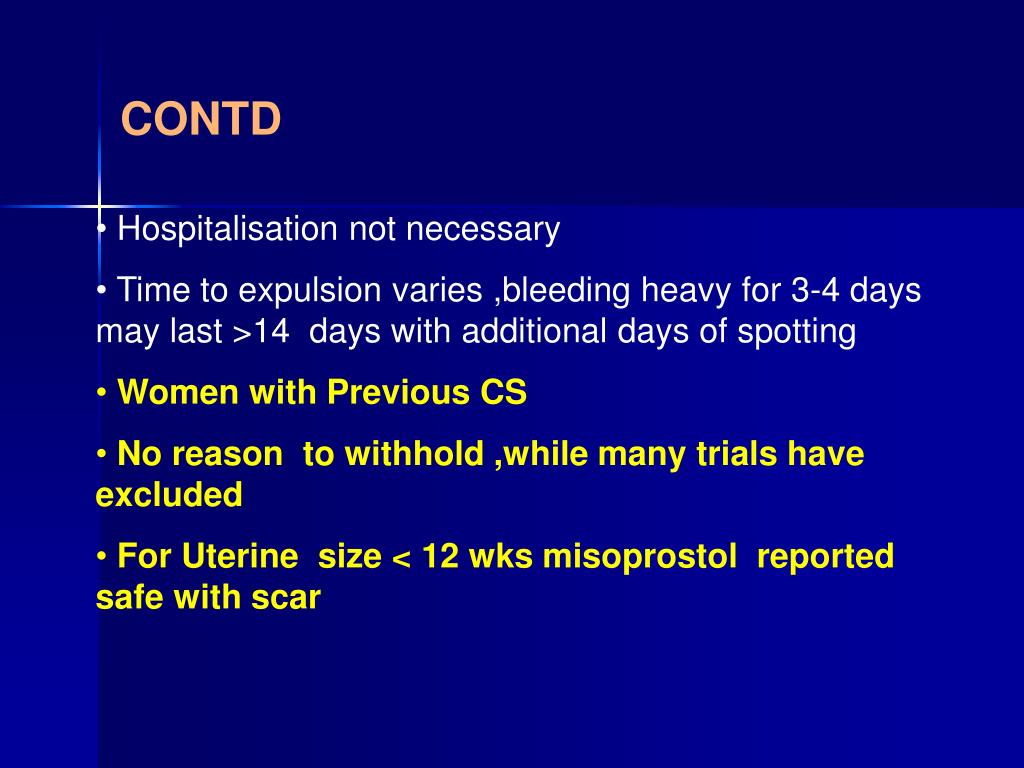 CONTD

• Hospitalisation not necessary

• Time to expulsion varies ,bleeding heavy for 3-4 days may last >14 days with additional days of spotting

• Women with Previous CS

• No reason to withhold ,while many trials have excluded

• For Uterine size < 12 wks misoprostol reported safe with scar